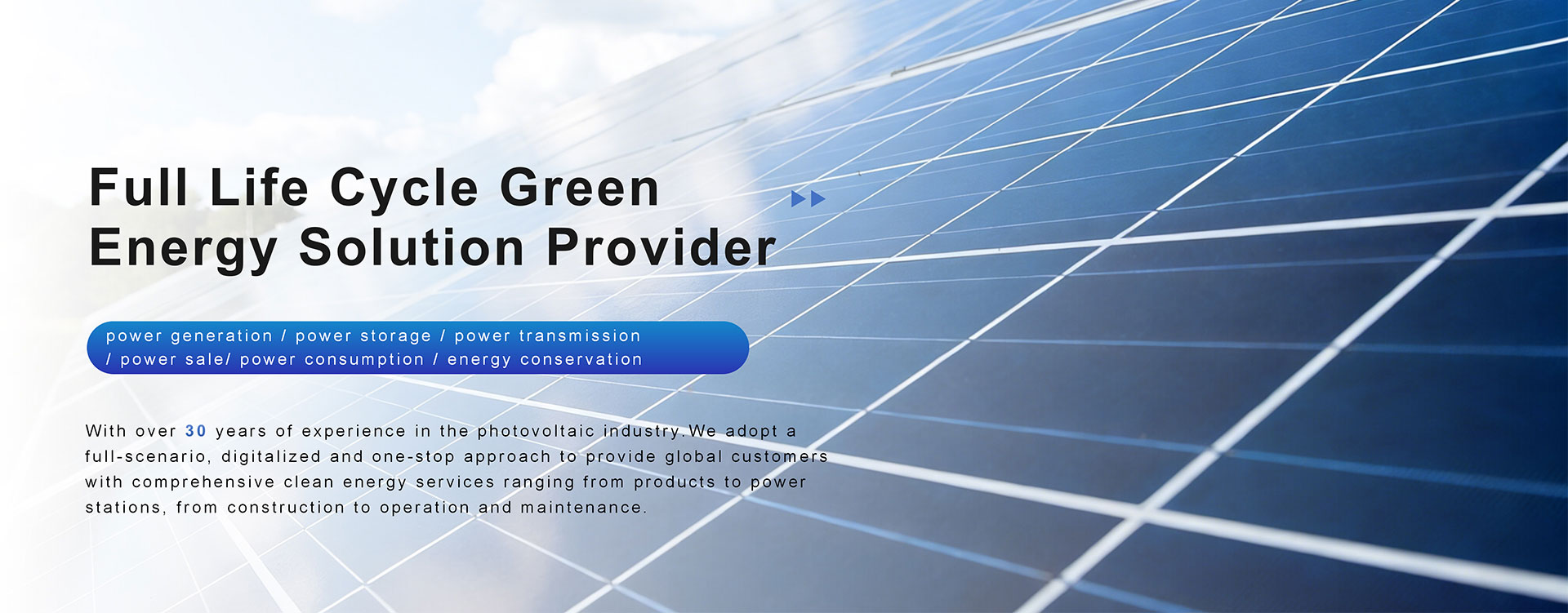 Full Life Cycle Green Energy Solution Provider

power generation / power storage / power transmission / power sale/ power consumption / energy conservation

With over 30 years of experience in the photovoltaic industry.We adopt a full-scenario, digitalized and one-stop approach to provide global customers with comprehensive clean energy services ranging from products to power stations, from construction to operation and maintenance.